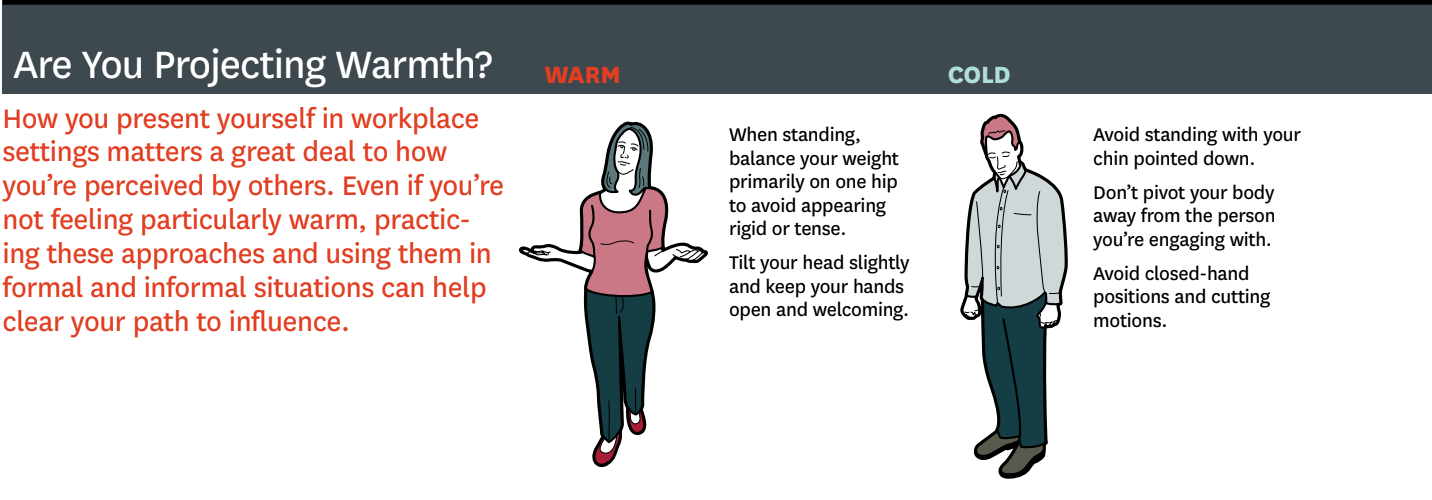 Are You Projecting Warmth?

How you present yourself in workplace settings matters a great deal to how you're perceived by others. Even if you're not feeling particularly warm, practicing these approaches and using them in formal and informal situations can help clear your path to influence.

WARM

When standing, balance your weight primarily on one hip to avoid appearing rigid or tense.

Tilt your head slightly and keep your hands open and welcoming.

COLD

Avoid standing with your chin pointed down.

Don't pivot your body away from the person you're engaging with.

Avoid closed-hand positions and cutting motions.